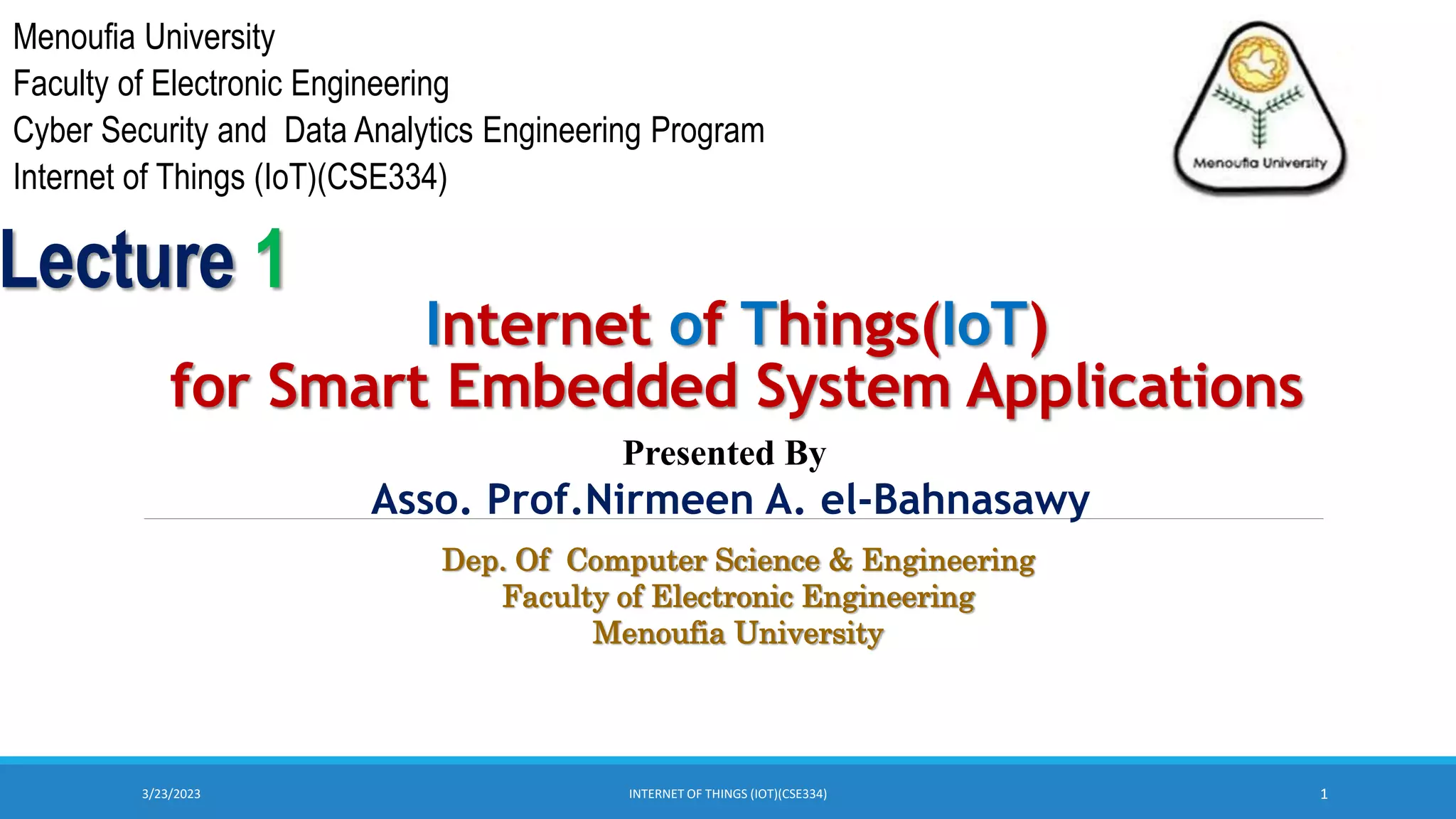 Menoufia University
Faculty of Electronic Engineering
Cyber Security and Data Analytics Engineering Program
Internet of Things (IoT)(CSE334)

Menoufia University

Lecture 1

Internet of Things(IoT)
for Smart Embedded System Applications

Presented By
Asso. Prof.Nirmeen A. el-Bahnasawy

Dep. Of Computer Science & Engineering
Faculty of Electronic Engineering
Menoufia University

3/23/2023
INTERNET OF THINGS (IOT)(CSE334)
1